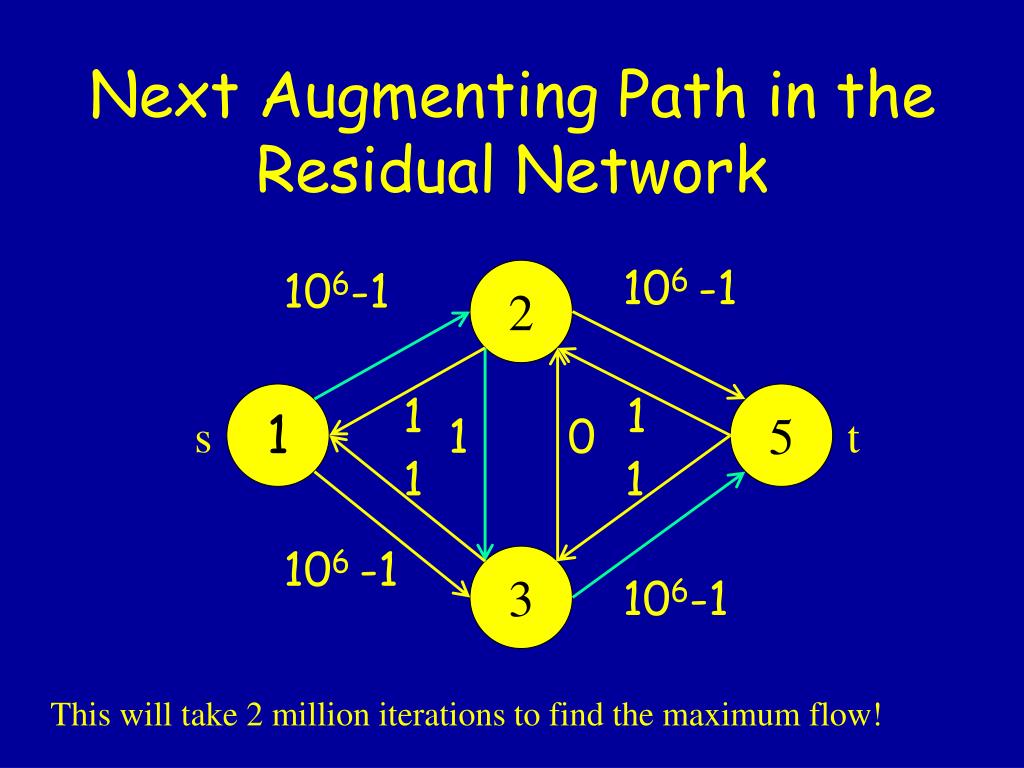 Next Augmenting Path in the Residual Network

$10^6$-1

2

$10^6$ -1

s

1

1

1

1

0

1

1

5

t

$10^6$ -1

3

$10^6$-1

This will take 2 million iterations to find the maximum flow!